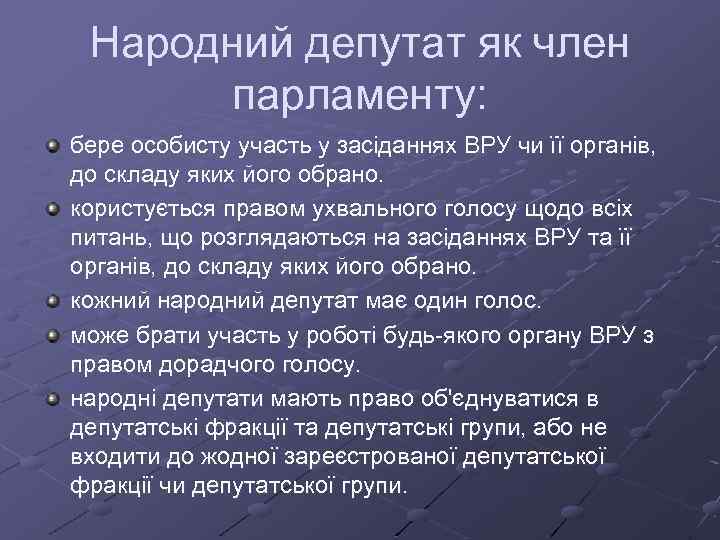 Народний депутат як член парламенту:

бере особисту участь у засіданнях ВРУ чи її органів, до складу яких його обрано.

користується правом ухвального голосу щодо всіх питань, що розглядаються на засіданнях ВРУ та її органів, до складу яких його обрано.

кожний народний депутат має один голос.

може брати участь у роботі будь-якого органу ВРУ з правом дорадчого голосу.

народні депутати мають право об'єднуватися в депутатські фракції та депутатські групи, або не входити до жодної зареєстрованої депутатської фракції чи депутатської групи.